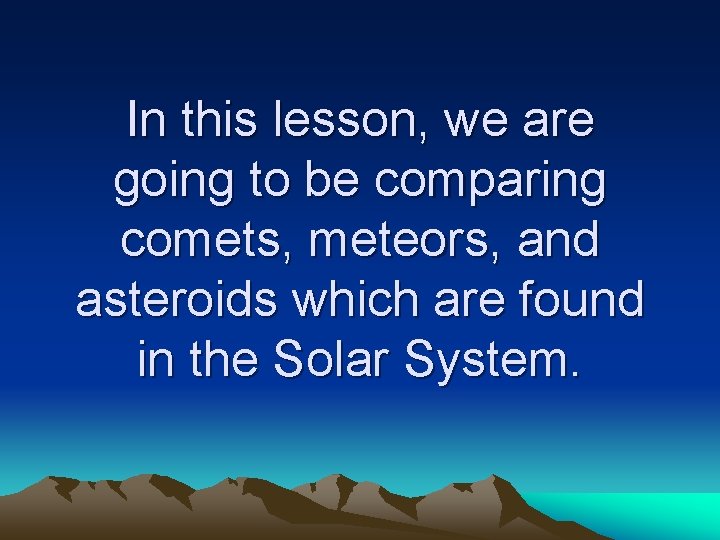 In this lesson, we are going to be comparing comets, meteors, and asteroids which are found in the Solar System.